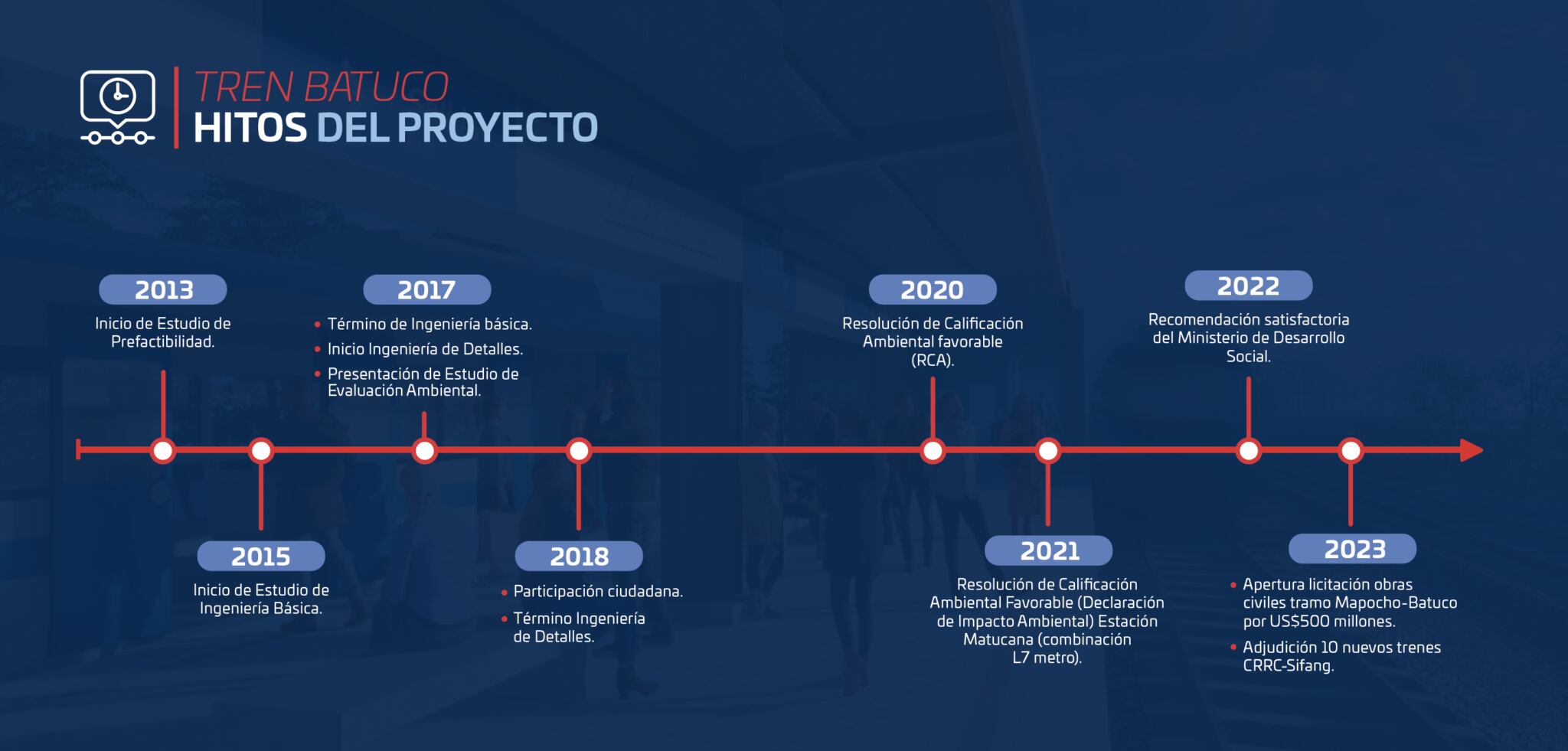 TREN BATUCO
HITOS DEL PROYECTO

2013
Inicio de Estudio de Prefactibilidad.

2015
Inicio de Estudio de Ingeniería Básica.

2017
• Término de Ingeniería básica.
• Inicio Ingeniería de Detalles.
• Presentación de Estudio de Evaluación Ambiental.

2018
• Participación ciudadana.
• Término Ingeniería de Detalles.

2020
Resolución de Calificación Ambiental favorable (RCA).

2021
Resolución de Calificación Ambiental Favorable (Declaración de Impacto Ambiental) Estación Matucana (combinación L7 metro).

2022
Recomendación satisfactoria del Ministerio de Desarrollo Social.

2023
• Apertura licitación obras civiles tramo Mapocho-Batuco por US$500 millones.
• Adjudición 10 nuevos trenes CRRC-Sifang.